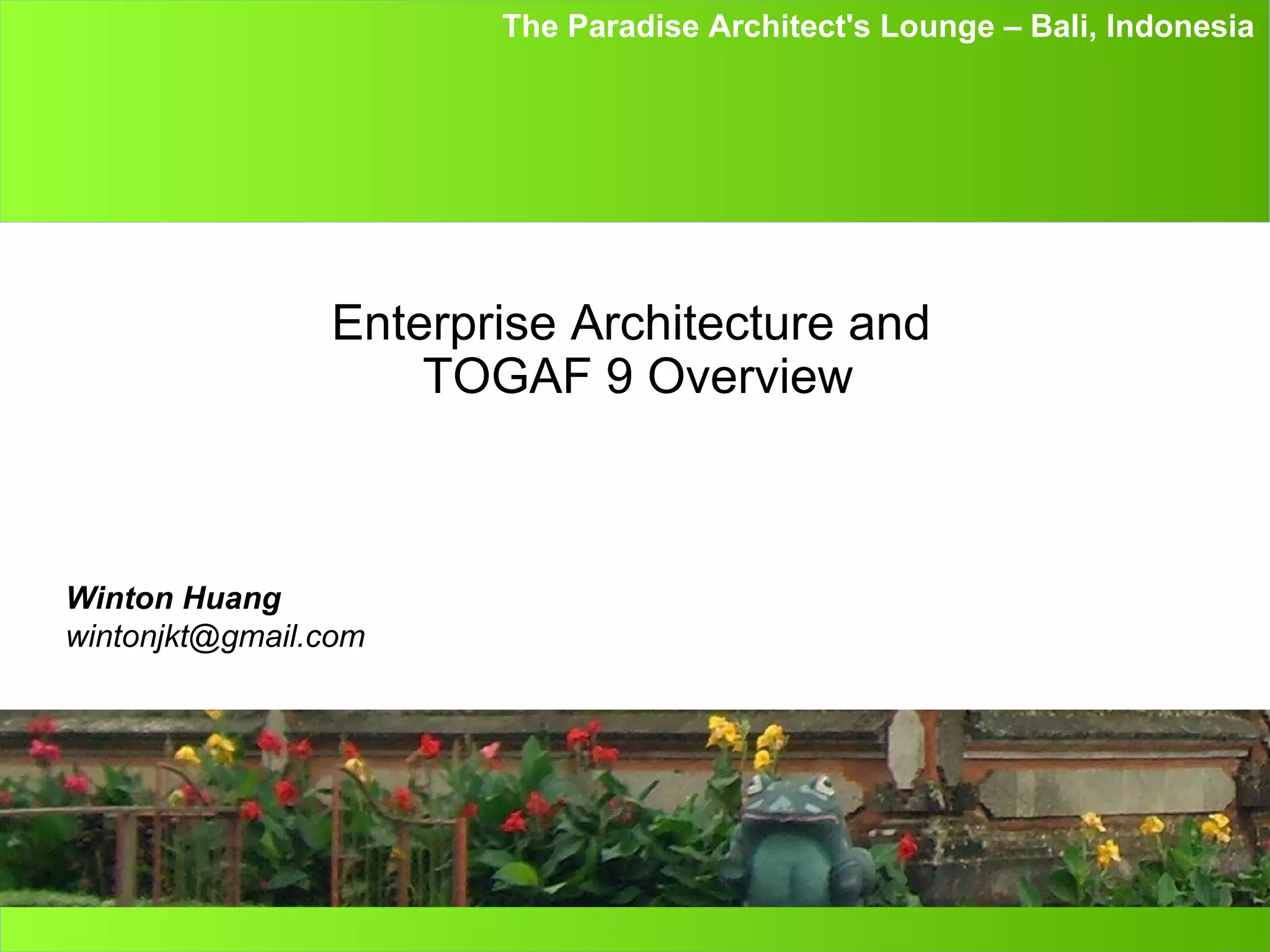 The Paradise Architect's Lounge – Bali, Indonesia

Enterprise Architecture and TOGAF 9 Overview

Winton Huang
wintonjkt@gmail.com